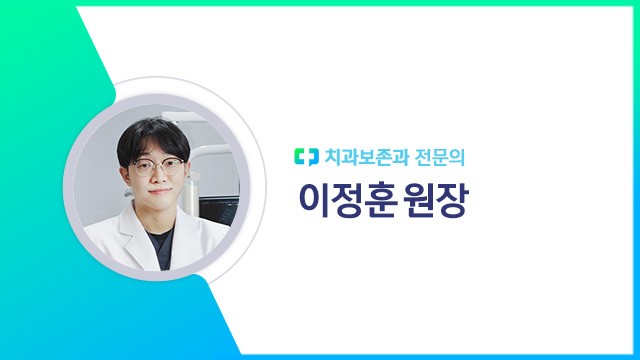 치과보존과 전문의

이정훈 원장